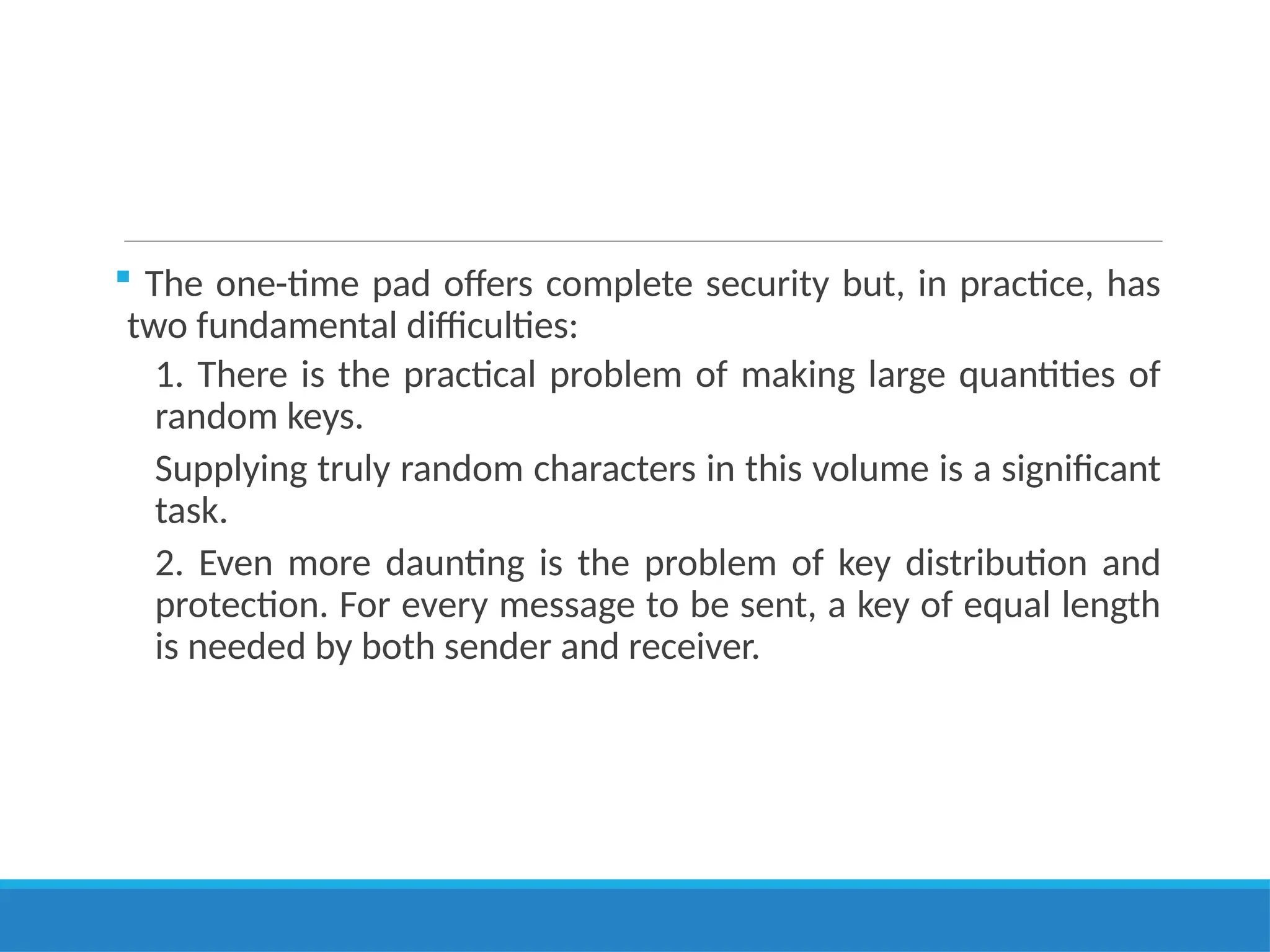 The one-time pad offers complete security but, in practice, has two fundamental difficulties:

1. There is the practical problem of making large quantities of random keys.

Supplying truly random characters in this volume is a significant task.

2. Even more daunting is the problem of key distribution and protection. For every message to be sent, a key of equal length is needed by both sender and receiver.